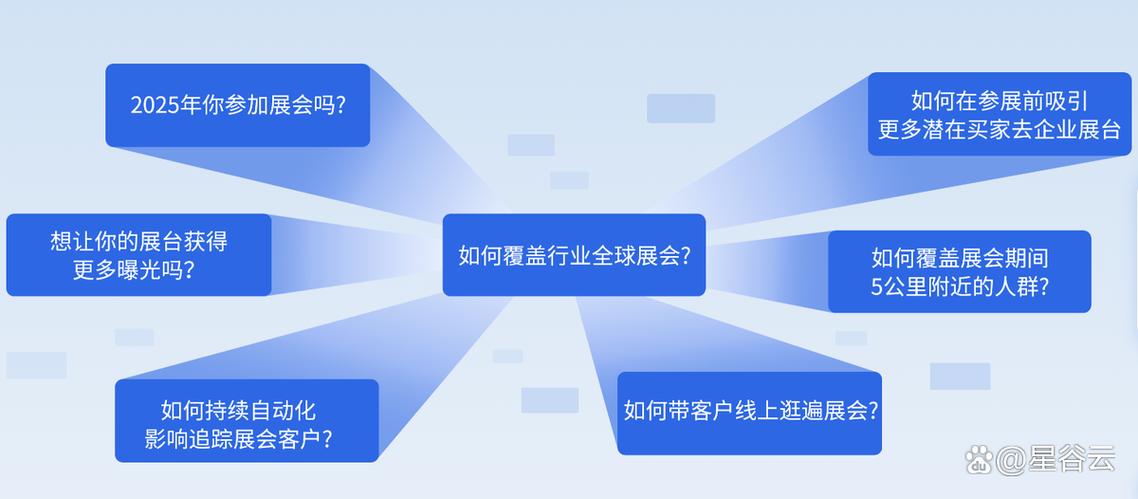 2025年你参加展会吗?

如何在参展前吸引
更多潜在买家去企业展台

想让你的展台获得
更多曝光吗?

如何覆盖行业全球展会?

如何覆盖展会期间
5公里附近的人群?

如何持续自动化
影响追踪展会客户?

如何带客户线上逛遍展会?

@星谷云